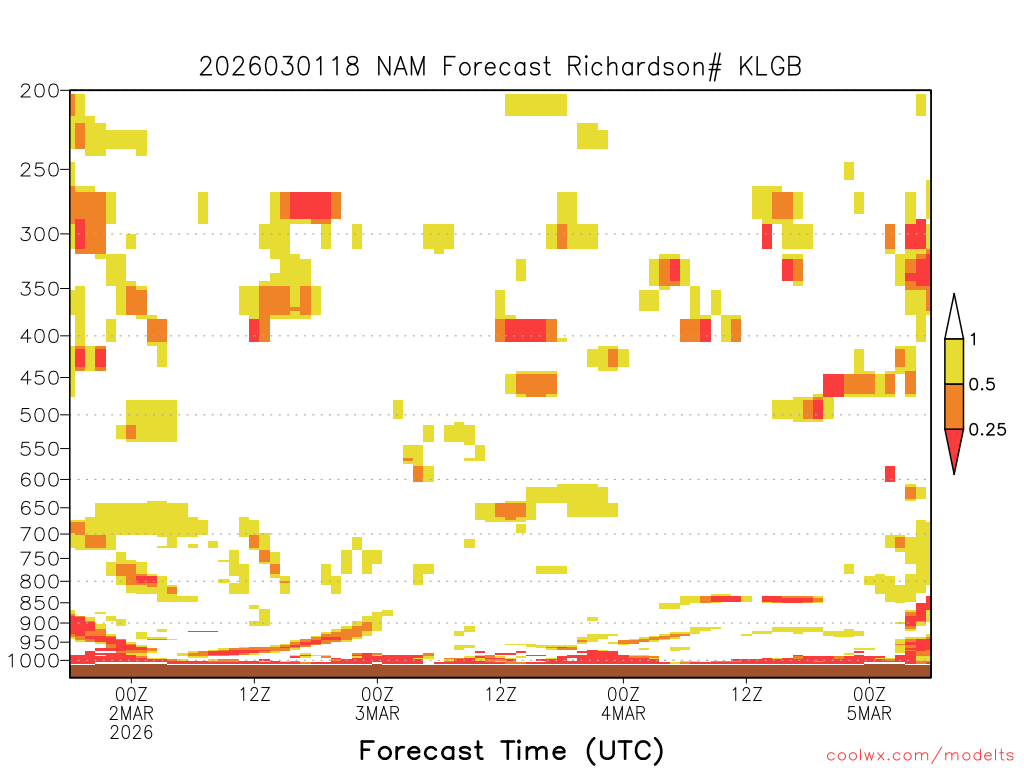 2026030118 NAM Forecast Richardson# KLGB

200
250
300
350
400
450
500
550
600
650
700
750
800
850
900
950
1000

1
0.5
0.25

00Z
2MAR
2026
12Z
00Z
3MAR
12Z
00Z
4MAR
12Z
00Z
5MAR

Forecast Time (UTC)

coolwx.com/modelts